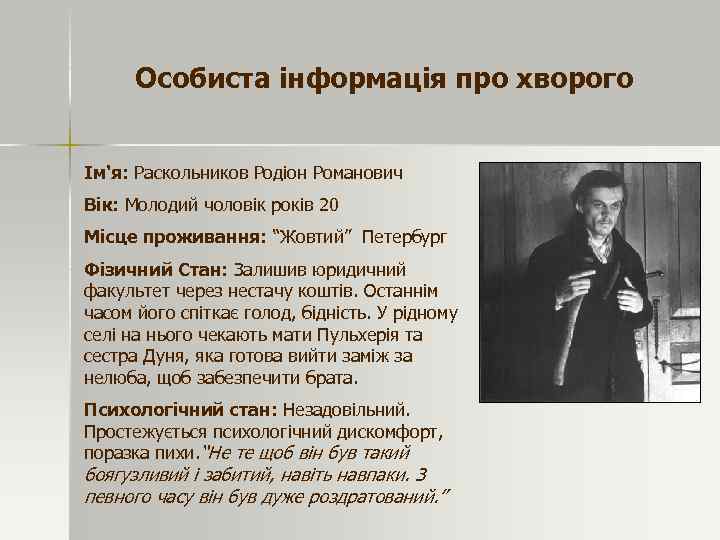 Особиста інформація про хворого

Ім'я: Раскольников Родіон Романович

Вік: Молодий чоловік років 20

Місце проживання: "Жовтий" Петербург

Фізичний Стан: Залишив юридичний факультет через нестачу коштів. Останнім часом його спіткає голод, бідність. У рідному селі на нього чекають мати Пульхерія та сестра Дуня, яка готова вийти заміж за нелюба, щоб забезпечити брата.

Психологічний стан: Незадовільний. Простежується психологічний дискомфорт, поразка пихи."Не те щоб він був такий боягузливий і забитий, навіть навпаки. З певного часу він був дуже роздратований."